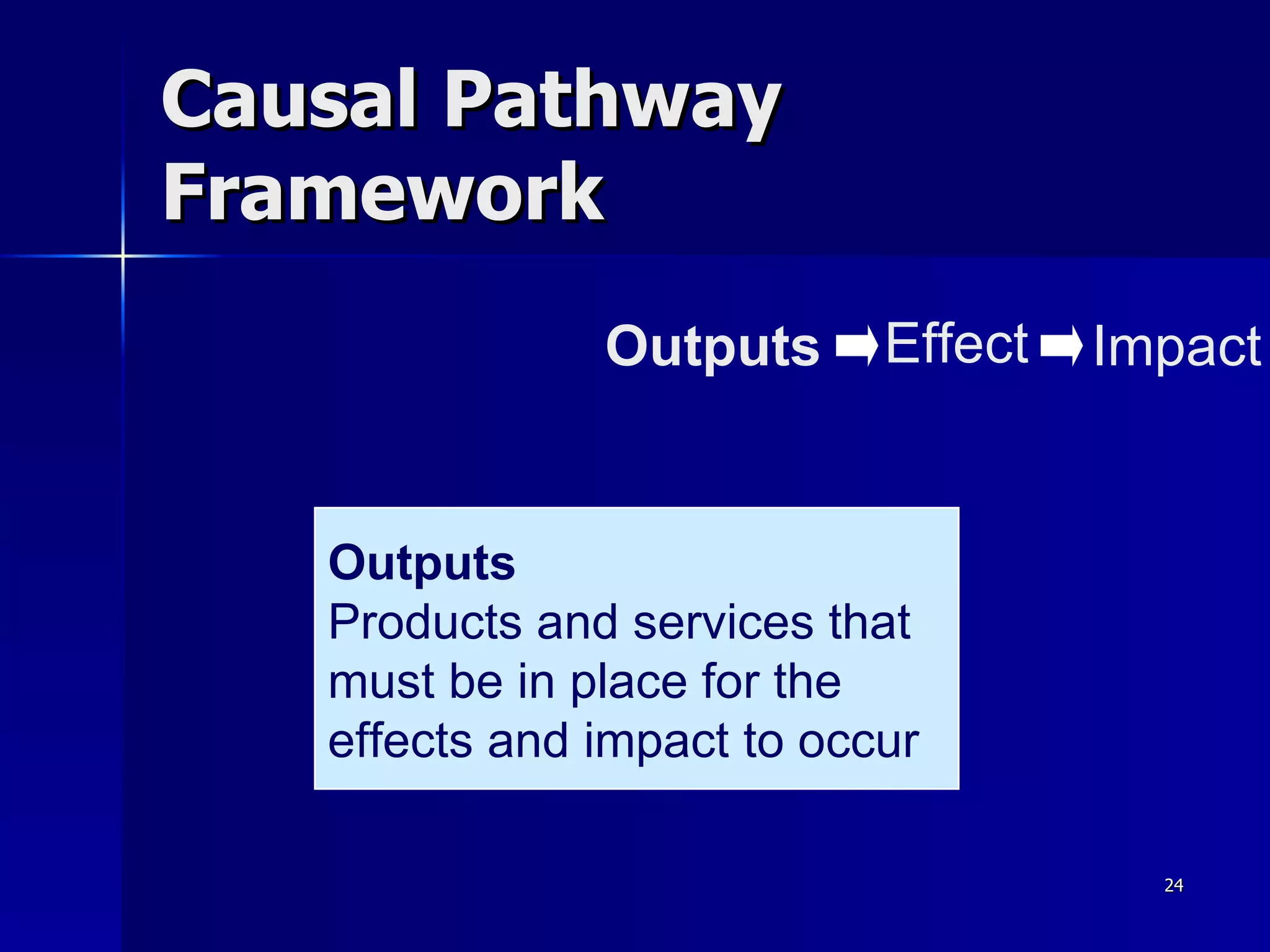 Causal Pathway Framework

Outputs ➡ Effect ➡ Impact

Outputs
Products and services that must be in place for the effects and impact to occur

24